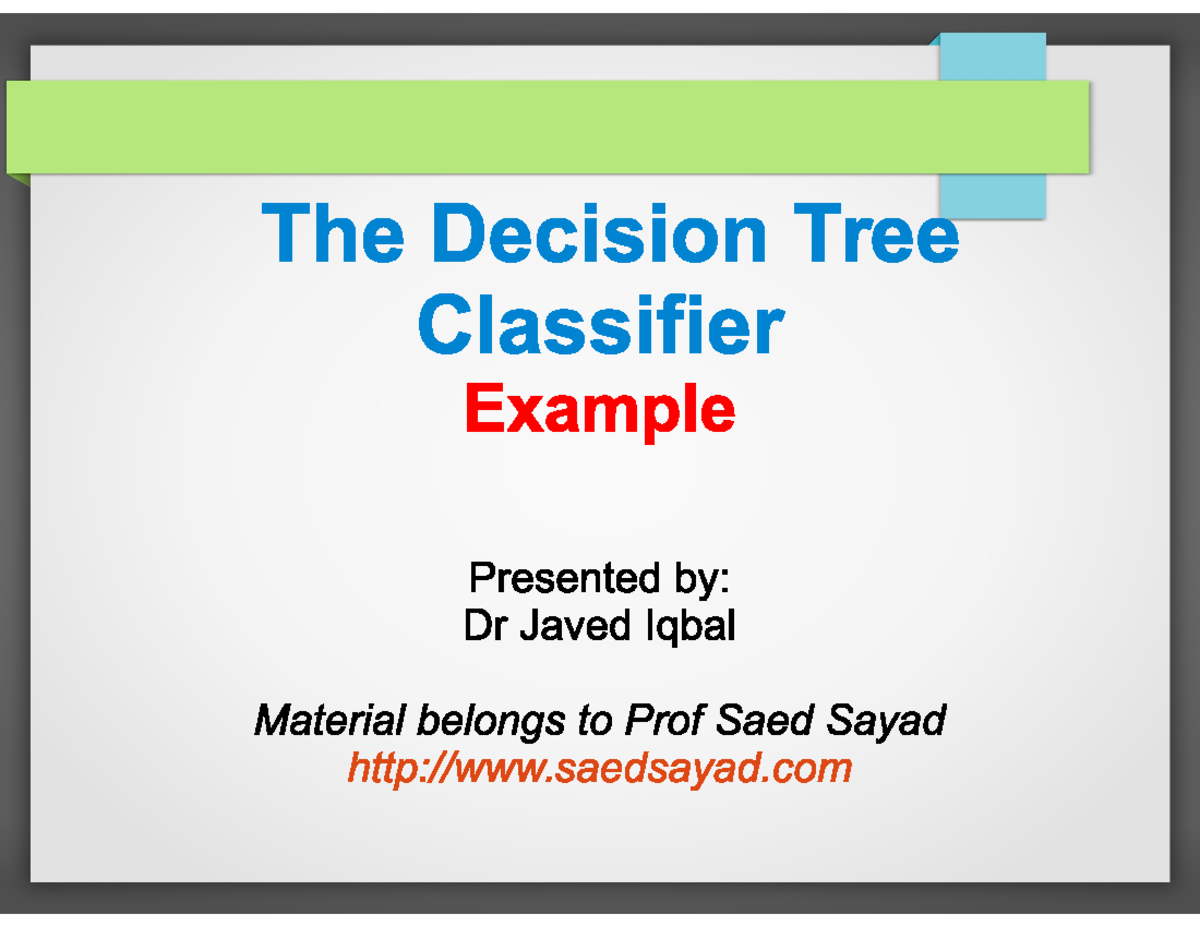 The Decision Tree Classifier
Example

Presented by:
Dr Javed Iqbal

Material belongs to Prof Saed Sayad
http://www.saedsayad.com